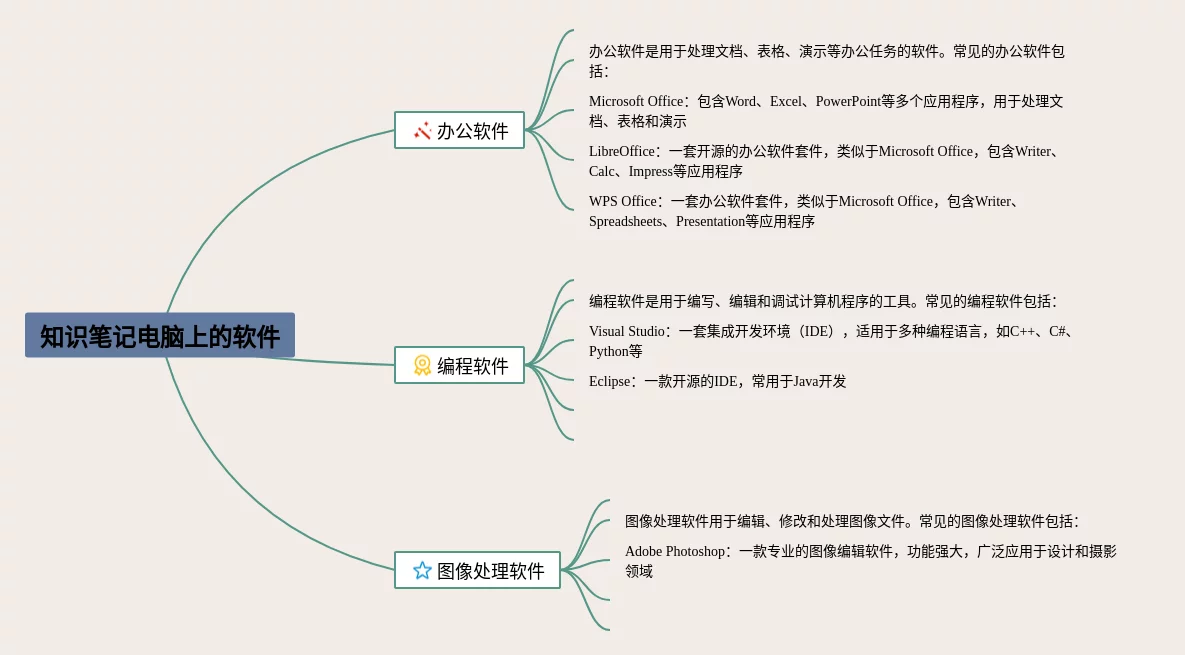 知识笔记电脑上的软件

办公软件

办公软件是用于处理文档、表格、演示等办公任务的软件。常见的办公软件包括：

Microsoft Office：包含Word、Excel、PowerPoint等多个应用程序，用于处理文档、表格和演示

LibreOffice：一套开源的办公软件套件，类似于Microsoft Office，包含Writer、Calc、Impress等应用程序

WPS Office：一套办公软件套件，类似于Microsoft Office，包含Writer、Spreadsheets、Presentation等应用程序

编程软件

编程软件是用于编写、编辑和调试计算机程序的工具。常见的编程软件包括：

Visual Studio：一套集成开发环境（IDE），适用于多种编程语言，如C++、C#、Python等

Eclipse：一款开源的IDE，常用于Java开发

图像处理软件

图像处理软件用于编辑、修改和处理图像文件。常见的图像处理软件包括：

Adobe Photoshop：一款专业的图像编辑软件，功能强大，广泛应用于设计和摄影领域